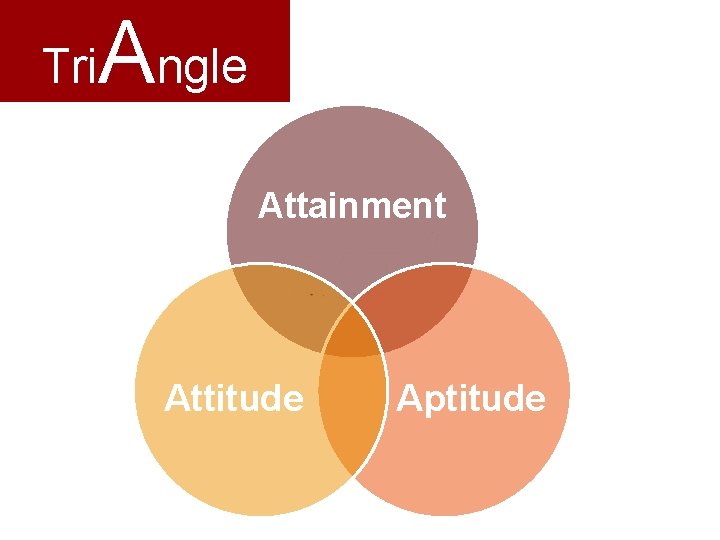 TriAngle

Attainment

Attitude

Aptitude